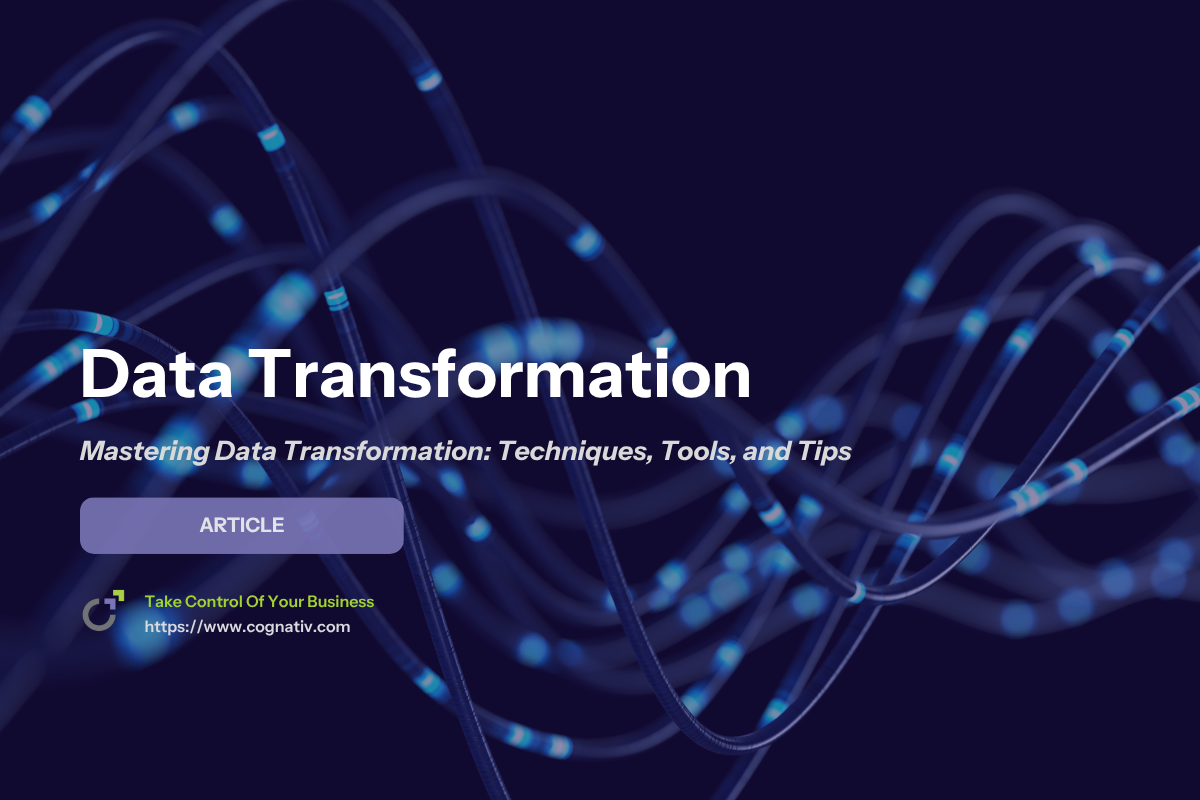 Data Transformation

Mastering Data Transformation: Techniques, Tools, and Tips

ARTICLE

Take Control Of Your Business
https://www.cognativ.com